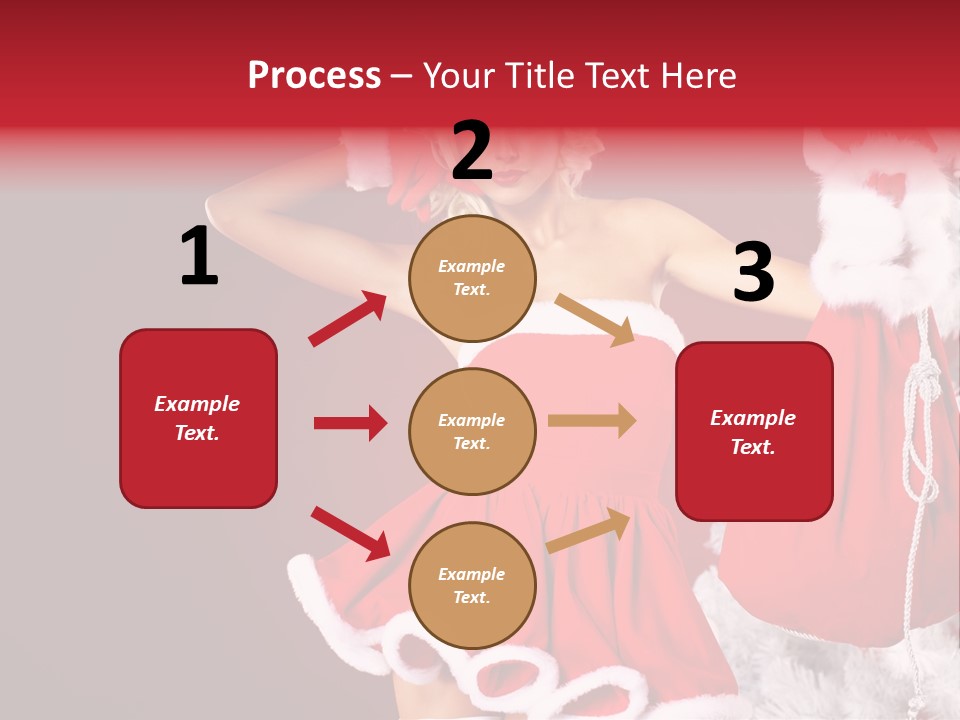 Process – Your Title Text Here

1

Example Text.

2

Example Text.

Example Text.

Example Text.

3

Example Text.